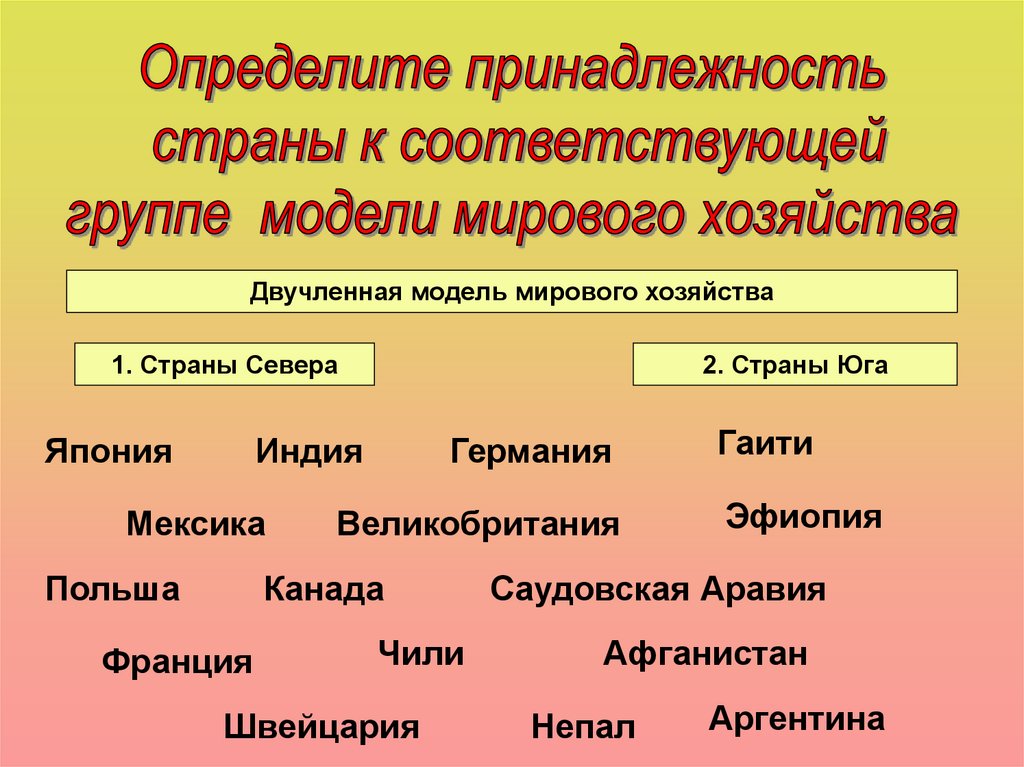 Определите принадлежность страны к соответствующей группе модели мирового хозяйства

Двучленная модель мирового хозяйства

1. Страны Севера

2. Страны Юга

Япония Индия Германия Гаити

Мексика Великобритания Эфиопия

Польша Канада Саудовская Аравия

Франция Чили Афганистан

Швейцария Непал Аргентина